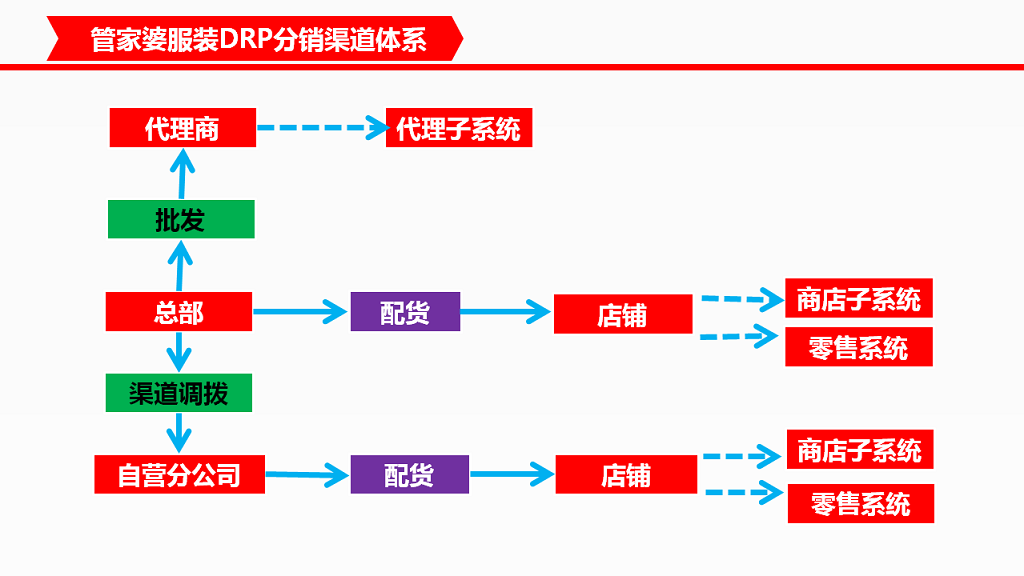 管家婆服装DRP分销渠道体系

代理商

代理子系统

批发

总部

配货

店铺

商店子系统

零售系统

渠道调拨

自营分公司

配货

店铺

商店子系统

零售系统